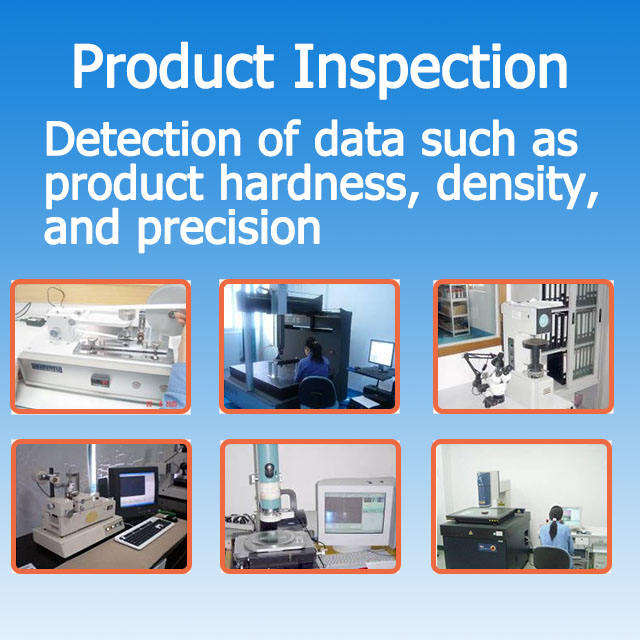 Product Inspection

Detection of data such as product hardness, density, and precision